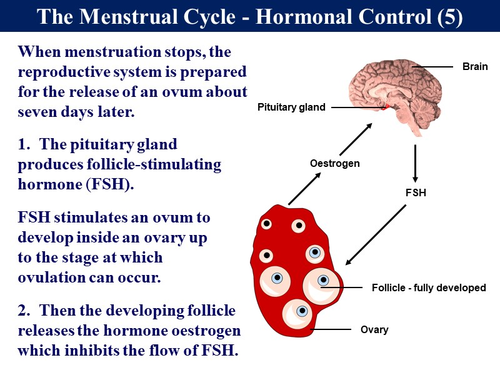 The Menstrual Cycle - Hormonal Control (5)

When menstruation stops, the reproductive system is prepared for the release of an ovum about seven days later.

1. The pituitary gland produces follicle-stimulating hormone (FSH).

FSH stimulates an ovum to develop inside an ovary up to the stage at which ovulation can occur.

2. Then the developing follicle releases the hormone oestrogen which inhibits the flow of FSH.

Brain

Pituitary gland

Oestrogen

FSH

Follicle - fully developed

Ovary